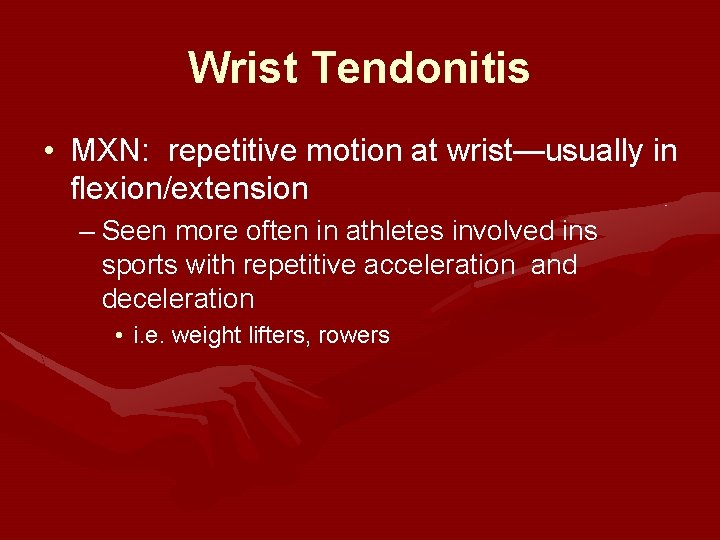 Wrist Tendonitis

• MXN: repetitive motion at wrist—usually in flexion/extension

– Seen more often in athletes involved ins sports with repetitive acceleration and deceleration

• i.e. weight lifters, rowers